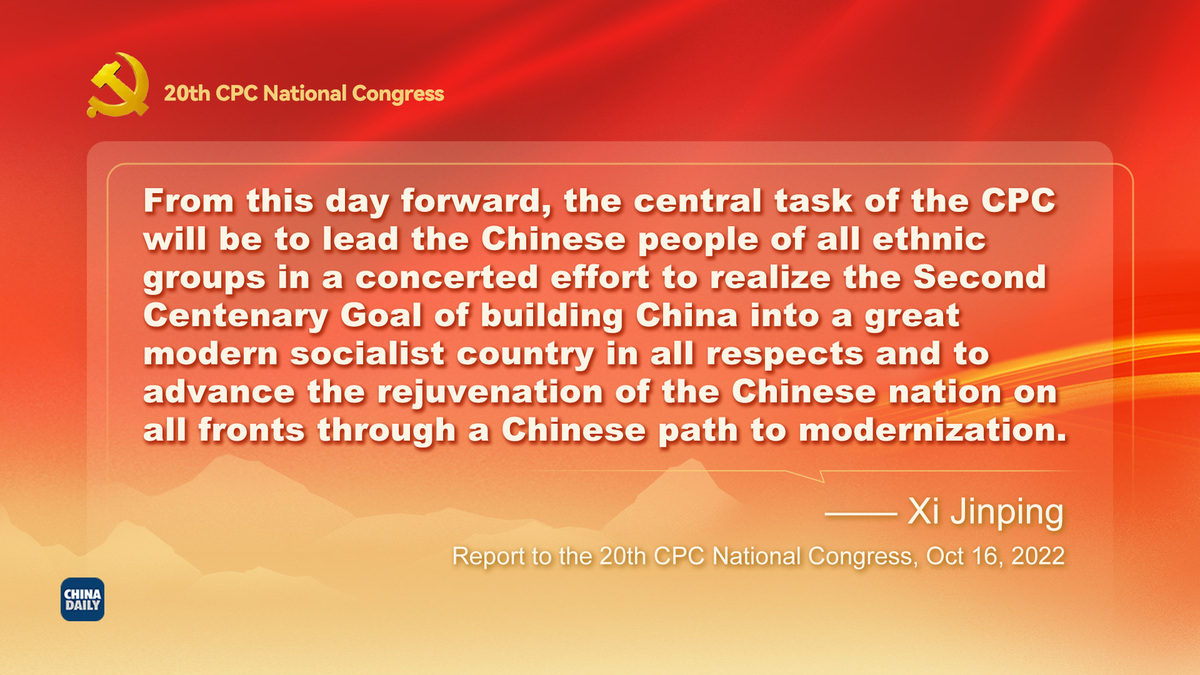 20th CPC National Congress

From this day forward, the central task of the CPC will be to lead the Chinese people of all ethnic groups in a concerted effort to realize the Second Centenary Goal of building China into a great modern socialist country in all respects and to advance the rejuvenation of the Chinese nation on all fronts through a Chinese path to modernization.

—— Xi Jinping

Report to the 20th CPC National Congress, Oct 16, 2022

CHINA DAILY